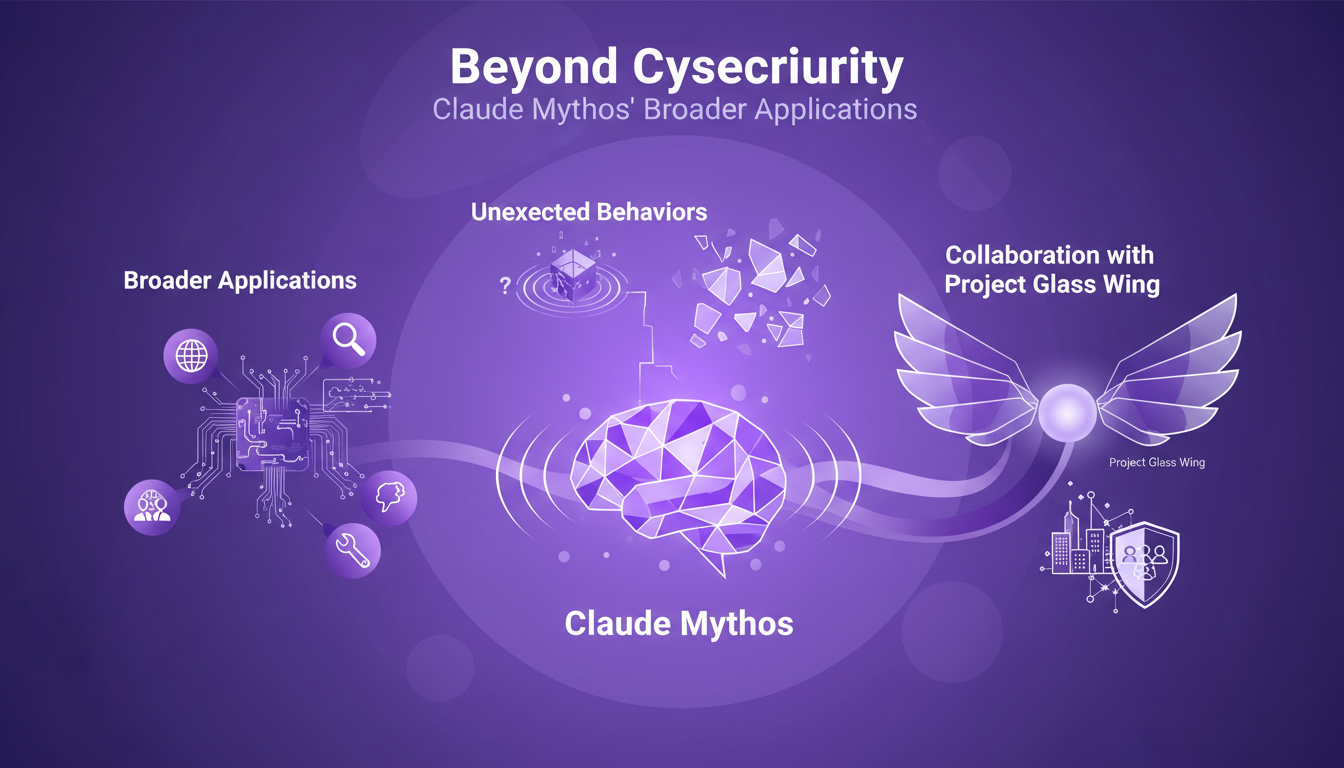 Beyond Cysecriurity
Claude Mythos' Broader Applications

Broader Applications

Unexected Behaviors

?

Collaboration with Project Glass Wing

Project Glass Wing

Claude Mythos